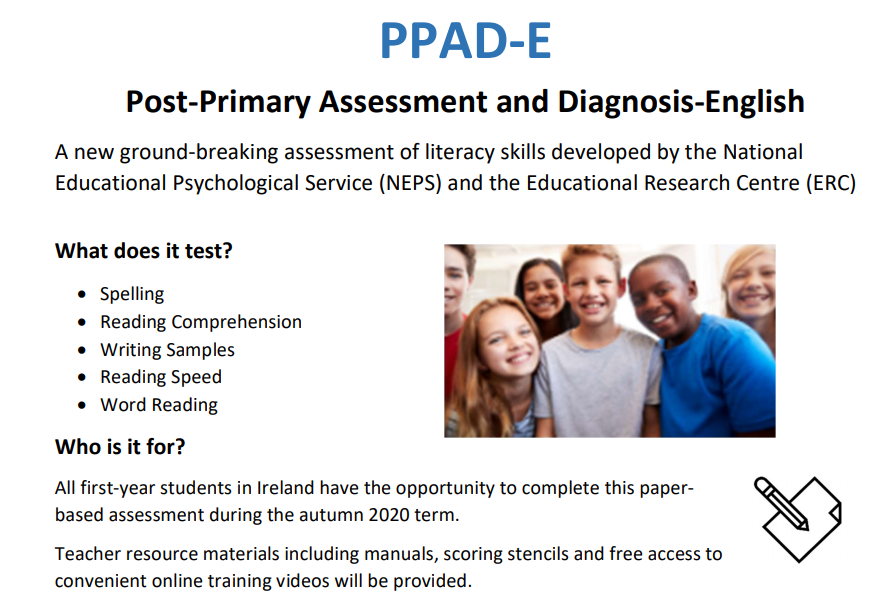 PPAD-E

Post-Primary Assessment and Diagnosis-English

A new ground-breaking assessment of literacy skills developed by the National Educational Psychological Service (NEPS) and the Educational Research Centre (ERC)

What does it test?

- Spelling
- Reading Comprehension
- Writing Samples
- Reading Speed
- Word Reading

Who is it for?

All first-year students in Ireland have the opportunity to complete this paper-based assessment during the autumn 2020 term.

Teacher resource materials including manuals, scoring stencils and free access to convenient online training videos will be provided.